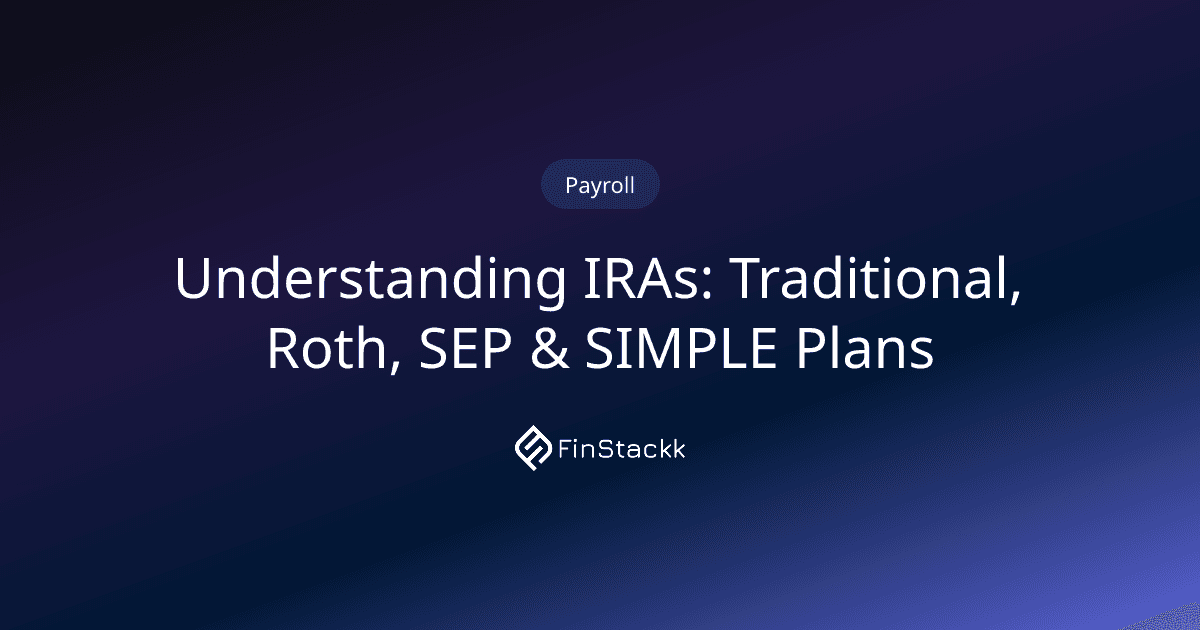 Payroll

Understanding IRAs: Traditional, Roth, SEP & SIMPLE Plans

FinStackk